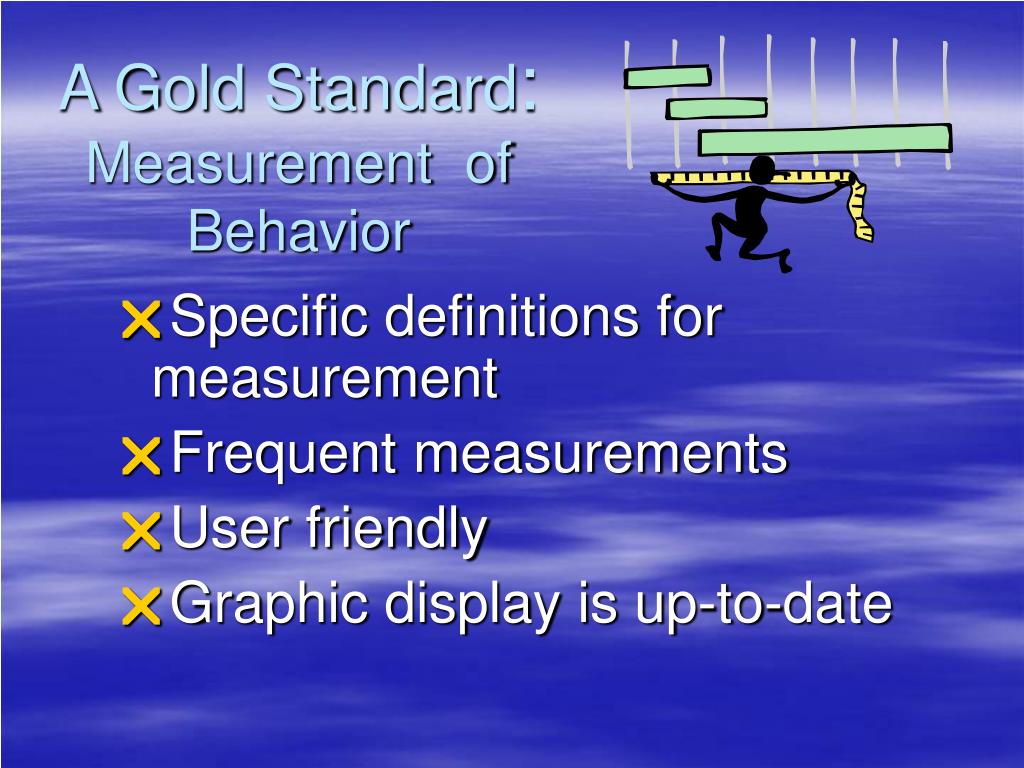 A Gold Standard: Measurement of Behavior

Specific definitions for measurement

Frequent measurements

User friendly

Graphic display is up-to-date